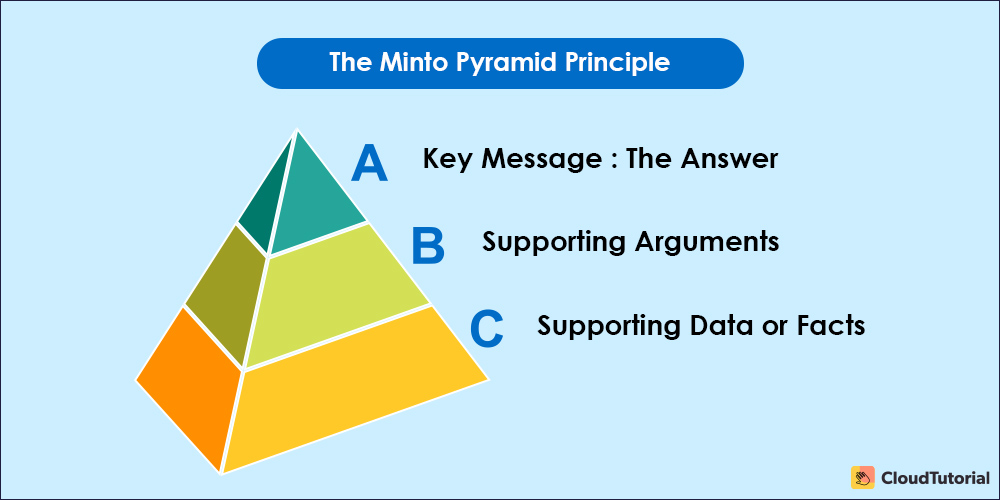 The Minto Pyramid Principle

A Key Message : The Answer

B Supporting Arguments

C Supporting Data or Facts

CloudTutorial